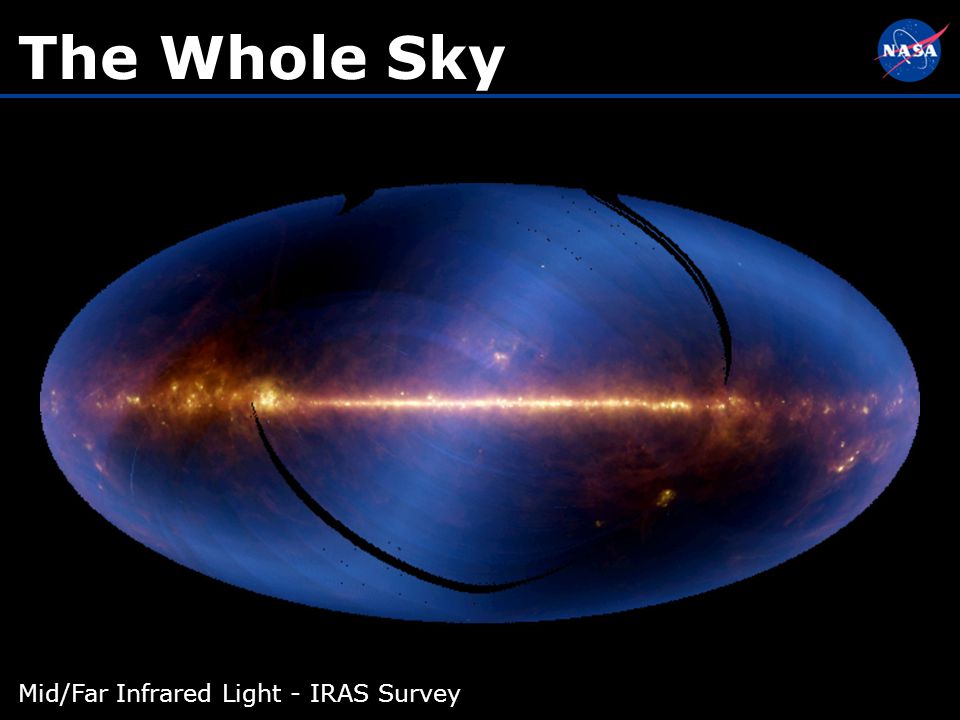 The Whole Sky

NASA

Mid/Far Infrared Light - IRAS Survey